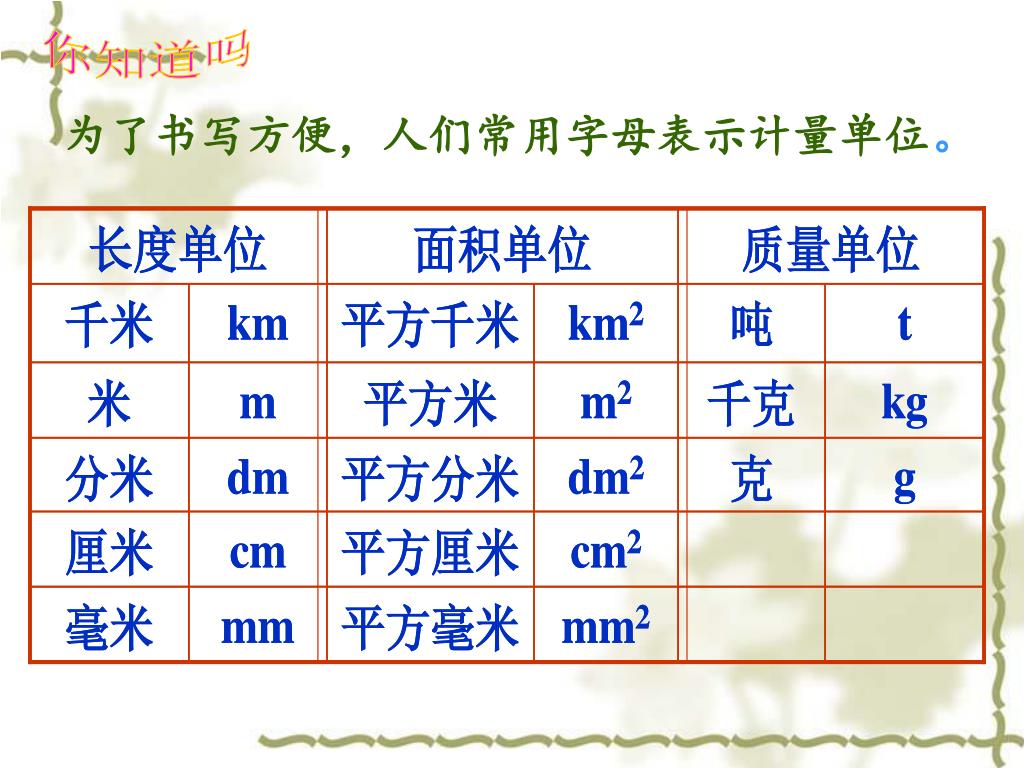 你知道吗

为了书写方便，人们常用字母表示计量单位。

| 长度单位 | | 面积单位 | | 质量单位 | |
|---|---|---|---|---|---|
| 千米 | km | 平方千米 | $km^2$ | 吨 | t |
| 米 | m | 平方米 | $m^2$ | 千克 | kg |
| 分米 | dm | 平方分米 | $dm^2$ | 克 | g |
| 厘米 | cm | 平方厘米 | $cm^2$ | | |
| 毫米 | mm | 平方毫米 | $mm^2$ | | |